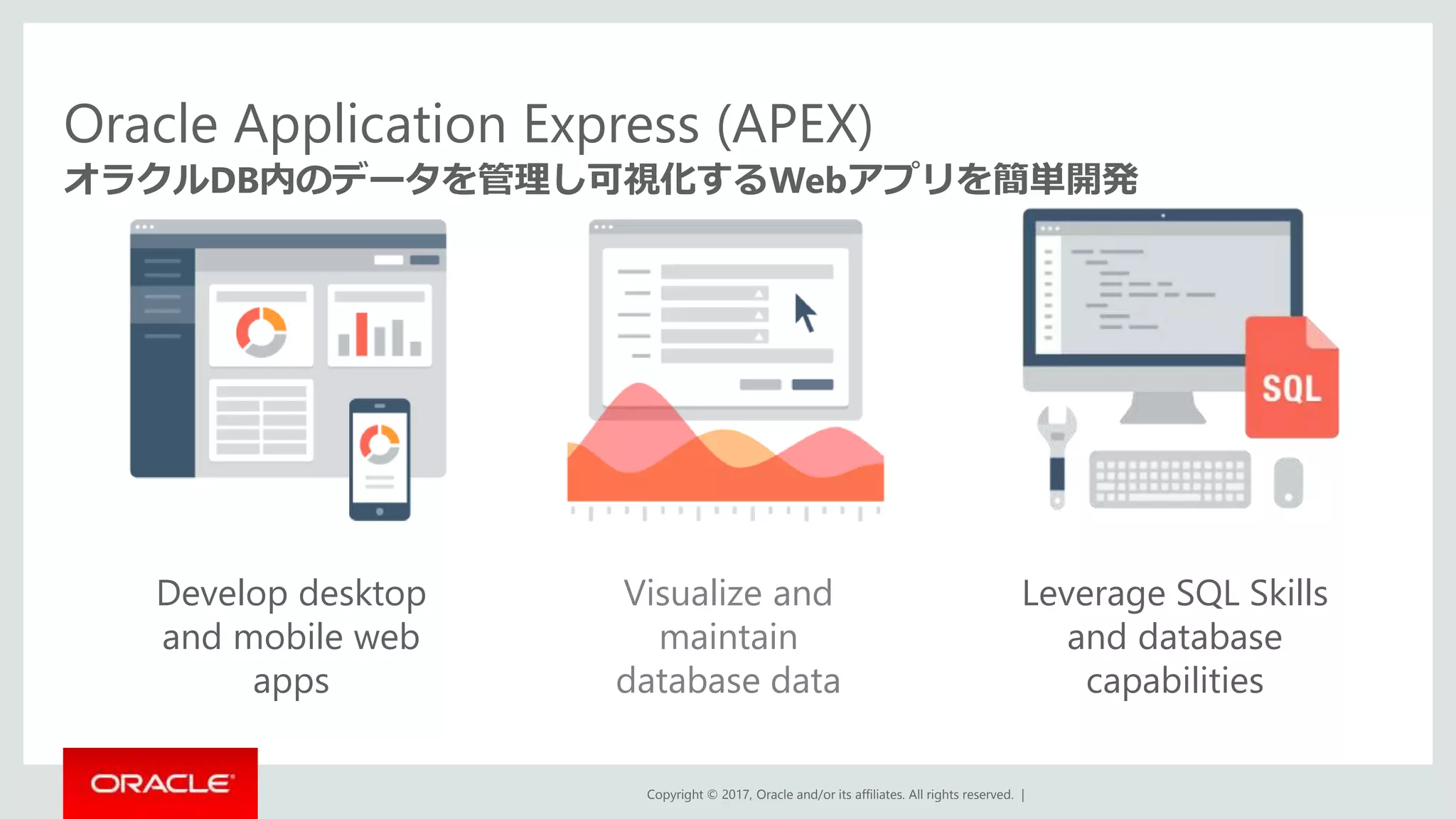 Oracle Application Express (APEX)
オラクルDB内のデータを管理し可視化するWebアプリを簡単開発

SQL

Develop desktop and mobile web apps

Visualize and maintain database data

Leverage SQL Skills and database capabilities

ORACLE

Copyright © 2017, Oracle and/or its affiliates. All rights reserved. |